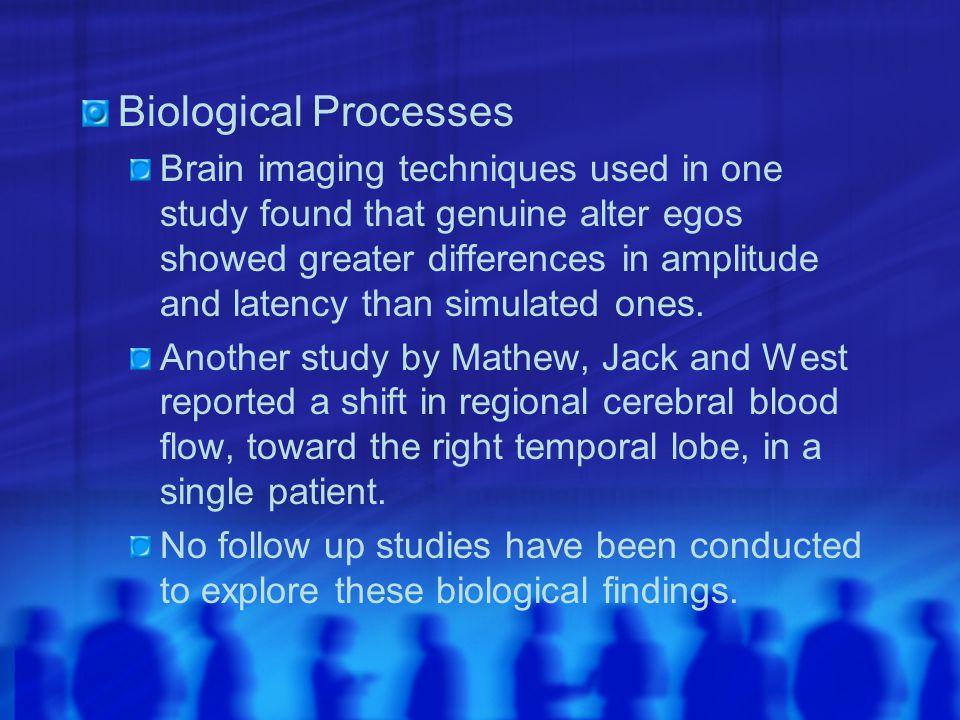 Biological Processes

Brain imaging techniques used in one study found that genuine alter egos showed greater differences in amplitude and latency than simulated ones.

Another study by Mathew, Jack and West reported a shift in regional cerebral blood flow, toward the right temporal lobe, in a single patient.

No follow up studies have been conducted to explore these biological findings.